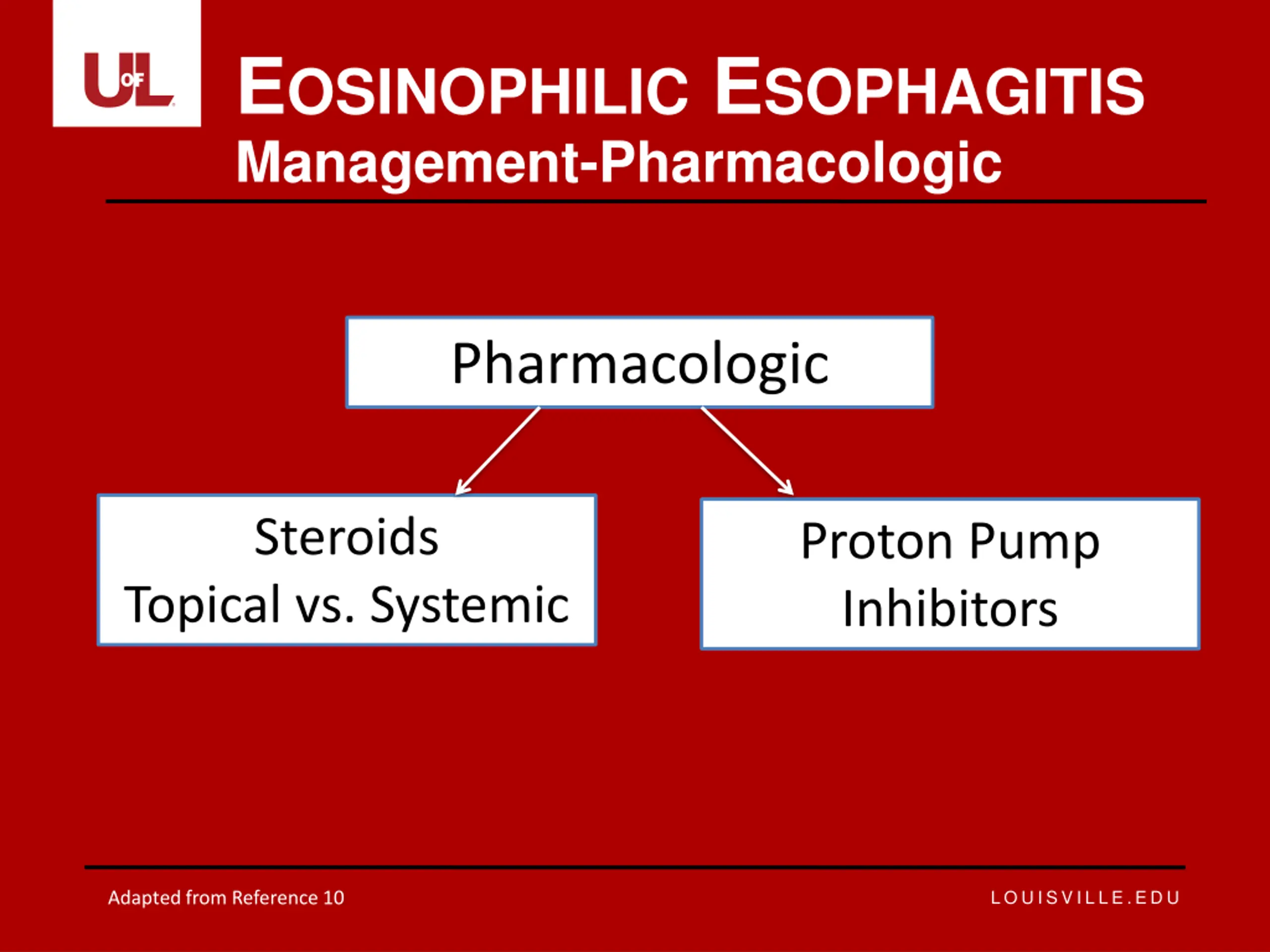 UofL

EOSINOPHILIC ESOPHAGITIS
Management-Pharmacologic

Pharmacologic

Steroids
Topical vs. Systemic

Proton Pump Inhibitors

Adapted from Reference 10

LOUISVILLE.EDU